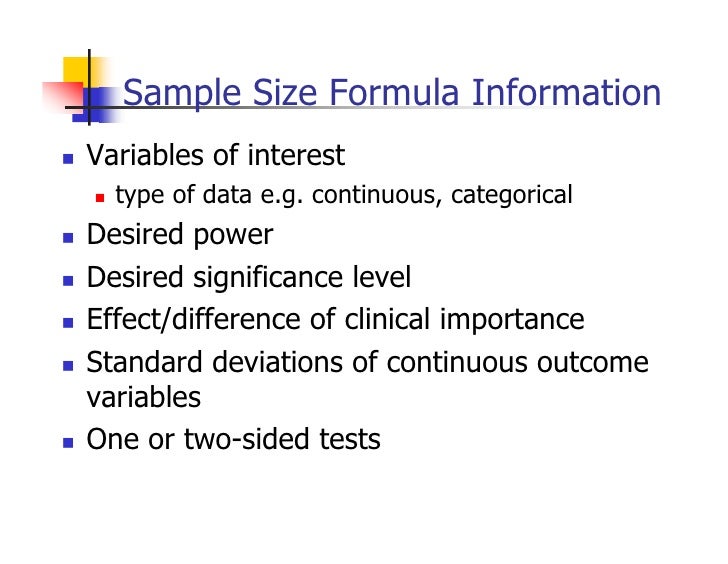 Sample Size Formula Information

- Variables of interest
  - type of data e.g. continuous, categorical
- Desired power
- Desired significance level
- Effect/difference of clinical importance
- Standard deviations of continuous outcome variables
- One or two-sided tests